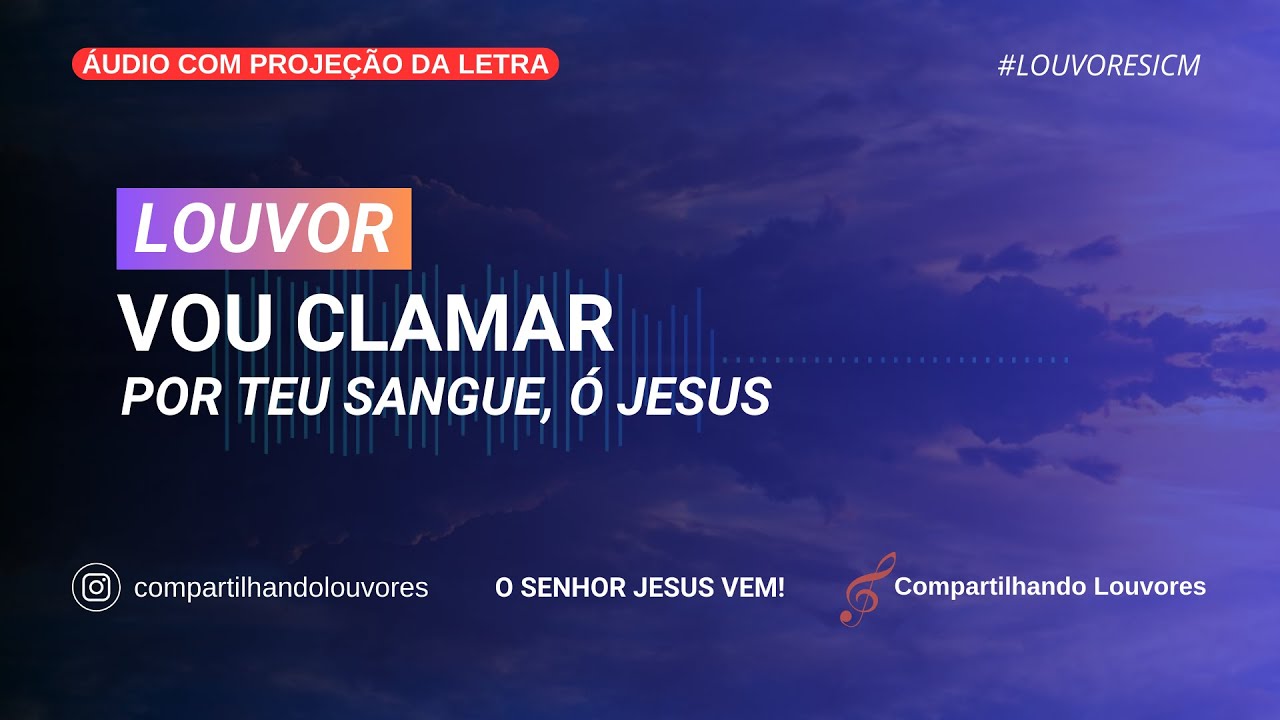 ÁUDIO COM PROJEÇÃO DA LETRA

#LOUVORESICM

LOUVOR

VOU CLAMAR

POR TEU SANGUE, Ó JESUS

compartilhandolouvores

O SENHOR JESUS VEM!

Compartilhando Louvores